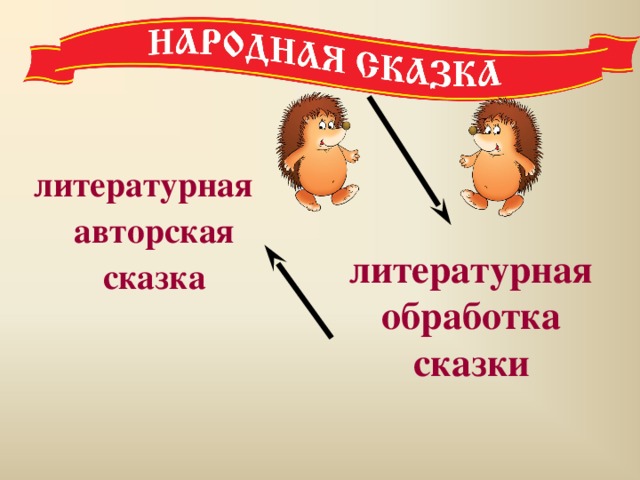 НАРОДНАЯ СКАЗКА

литературная авторская сказка

литературная обработка сказки